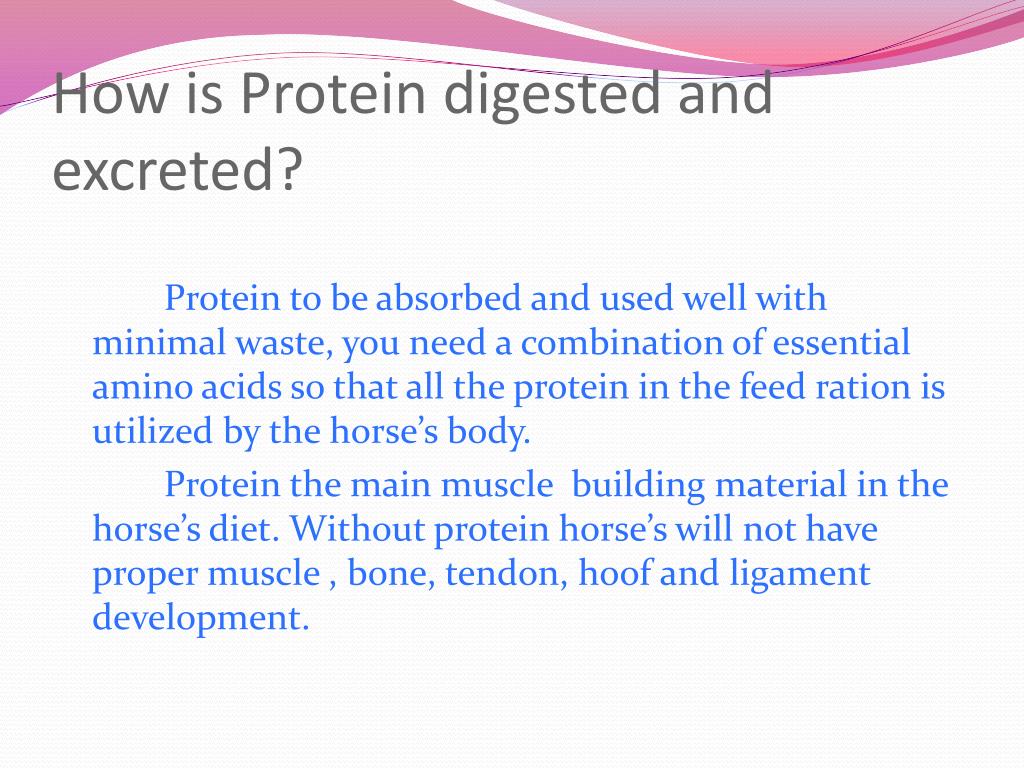 How is Protein digested and excreted?

Protein to be absorbed and used well with minimal waste, you need a combination of essential amino acids so that all the protein in the feed ration is utilized by the horse’s body.

Protein the main muscle building material in the horse’s diet. Without protein horse’s will not have proper muscle , bone, tendon, hoof and ligament development.